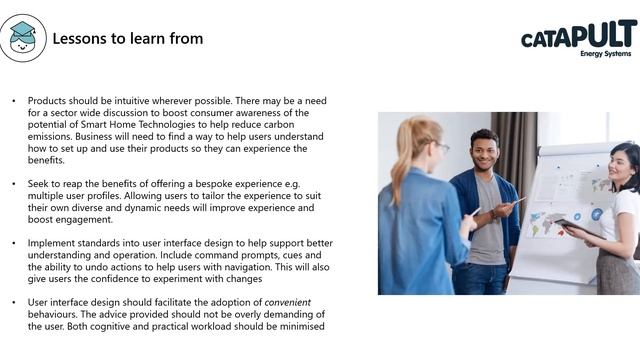 Lessons to learn from

CATAPULT
Energy Systems

• Products should be intuitive wherever possible. There may be a need for a sector wide discussion to boost consumer awareness of the potential of Smart Home Technologies to help reduce carbon emissions. Business will need to find a way to help users understand how to set up and use their products so they can experience the benefits.

• Seek to reap the benefits of offering a bespoke experience e.g. multiple user profiles. Allowing users to tailor the experience to suit their own diverse and dynamic needs will improve experience and boost engagement.

• Implement standards into user interface design to help support better understanding and operation. Include command prompts, cues and the ability to undo actions to help users with navigation. This will also give users the confidence to experiment with changes

• User interface design should facilitate the adoption of convenient behaviours. The advice provided should not be overly demanding of the user. Both cognitive and practical workload should be minimised